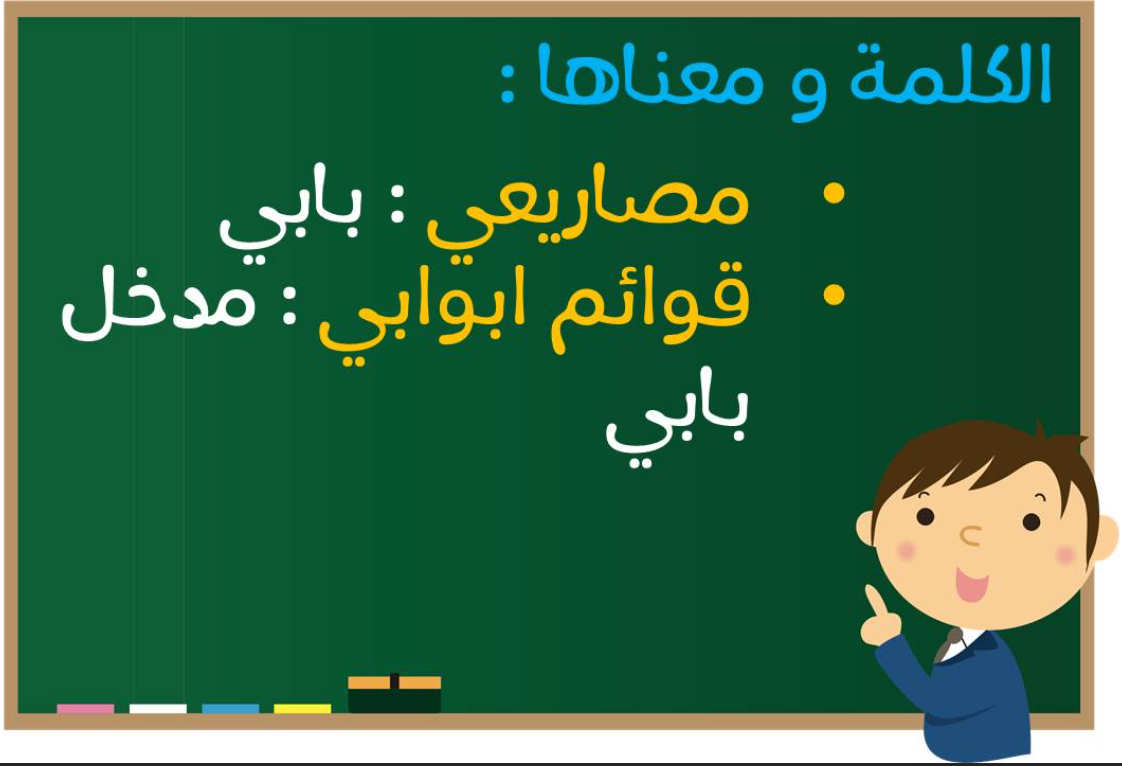 الكلمة و معناها :

• مصاريعي : بابي
• قوائم ابوابي : مدخل بابي